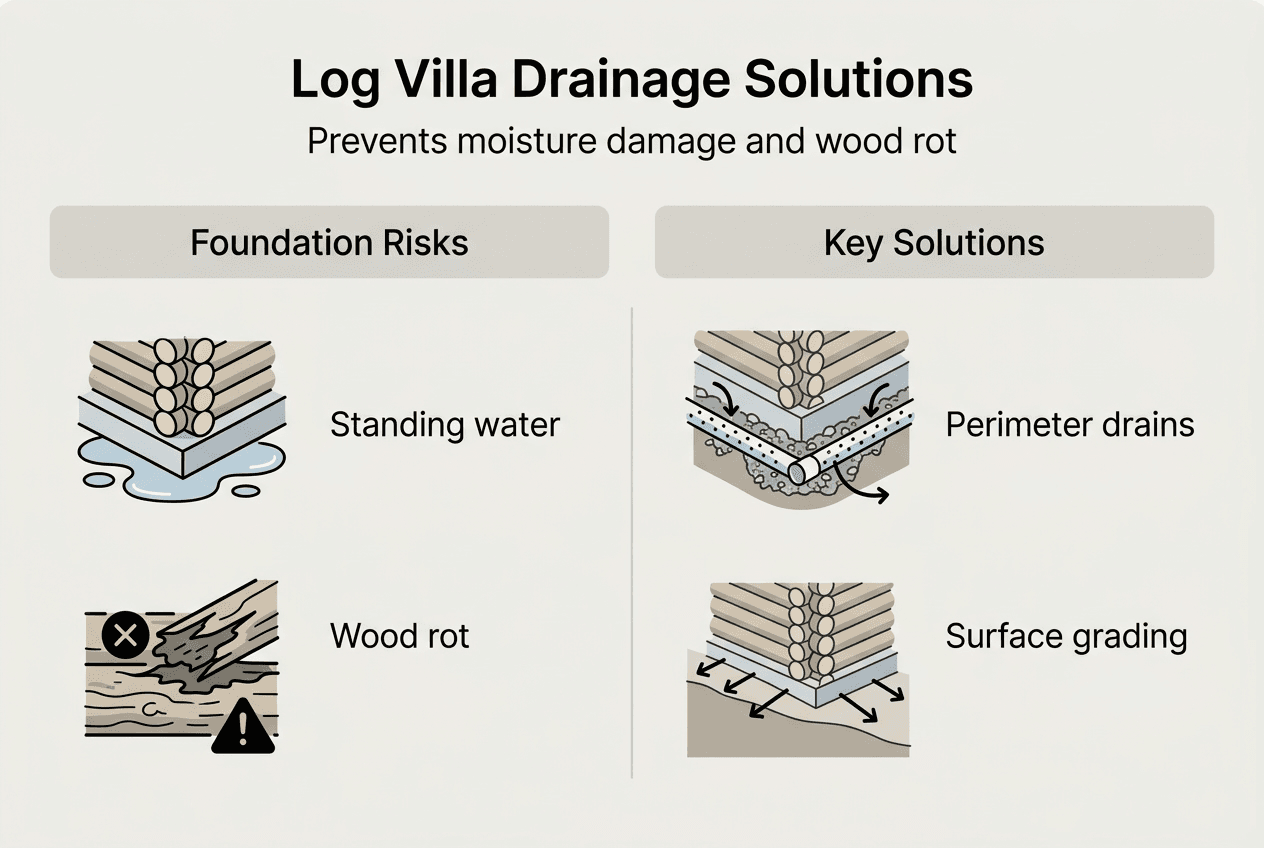 Log Villa Drainage Solutions

Prevents moisture damage and wood rot

Foundation Risks

Standing water

Wood rot

Key Solutions

Perimeter drains

Surface grading